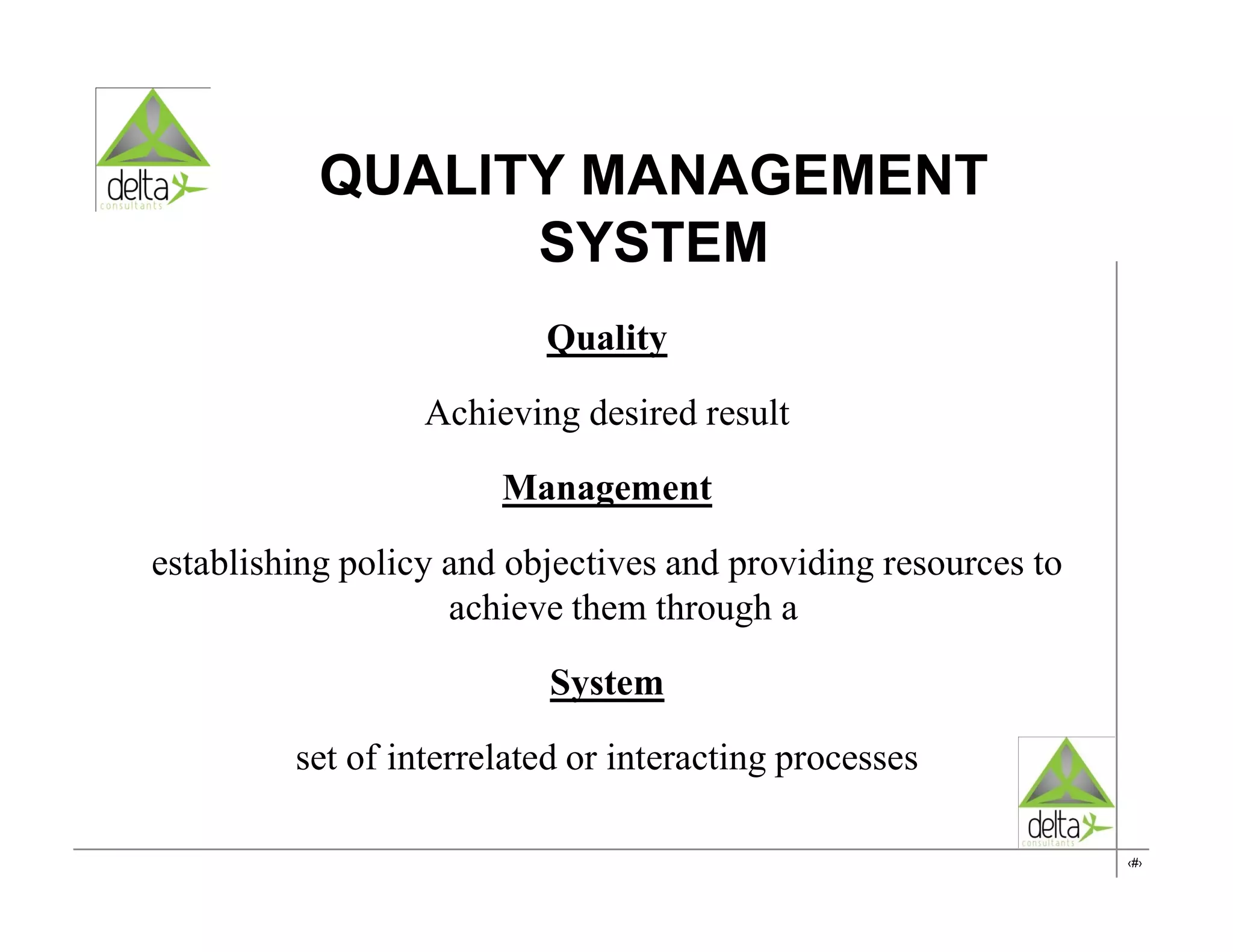 delta consultants

QUALITY MANAGEMENT SYSTEM

Quality

Achieving desired result

Management

establishing policy and objectives and providing resources to achieve them through a

System

set of interrelated or interacting processes

delta consultants

‹#›